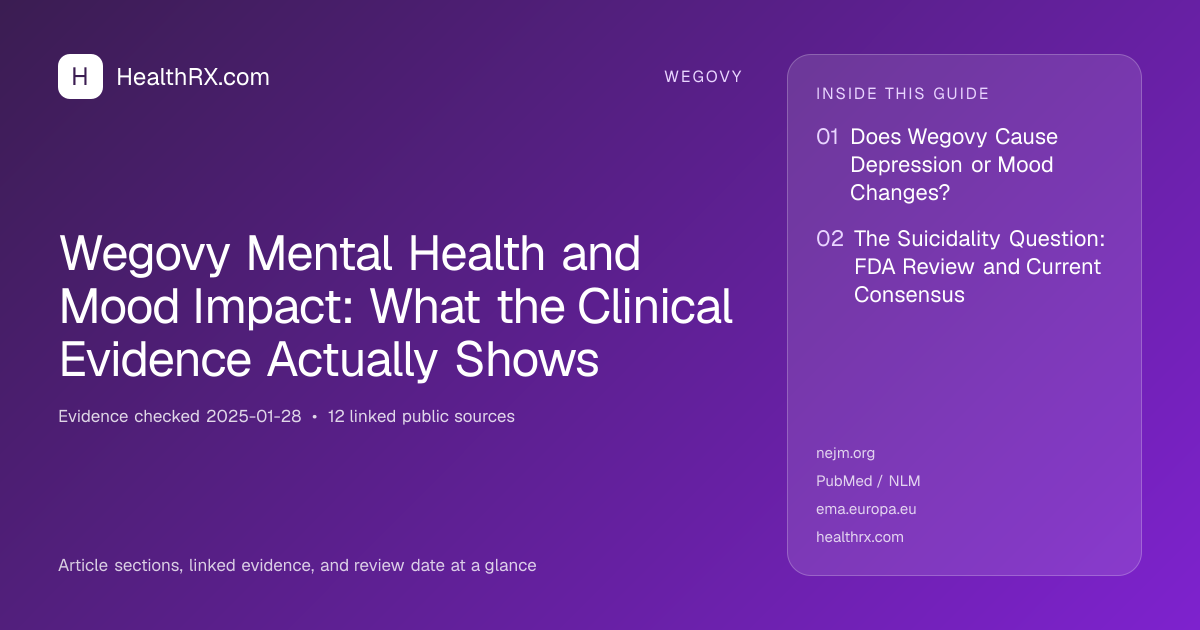 H HealthRX.com

WEGOVY

Wegovy Mental Health and Mood Impact: What the Clinical Evidence Actually Shows

Evidence checked 2025-01-28 • 12 linked public sources

Article sections, linked evidence, and review date at a glance

INSIDE THIS GUIDE

01 Does Wegovy Cause Depression or Mood Changes?

02 The Suicidality Question: FDA Review and Current Consensus

nejm.org

PubMed / NLM

ema.europa.eu

healthrx.com